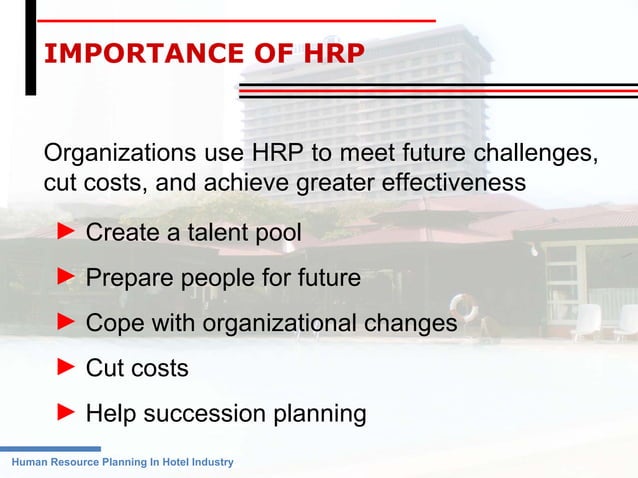 IMPORTANCE OF HRP

Organizations use HRP to meet future challenges, cut costs, and achieve greater effectiveness

► Create a talent pool

► Prepare people for future

► Cope with organizational changes

► Cut costs

► Help succession planning

Human Resource Planning In Hotel Industry